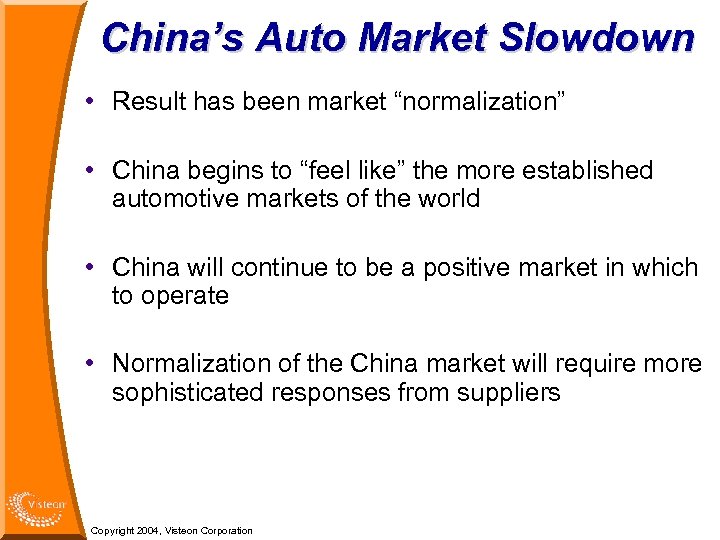 China’s Auto Market Slowdown

• Result has been market “normalization”

• China begins to “feel like” the more established automotive markets of the world

• China will continue to be a positive market in which to operate

• Normalization of the China market will require more sophisticated responses from suppliers

Visteon

Copyright 2004, Visteon Corporation